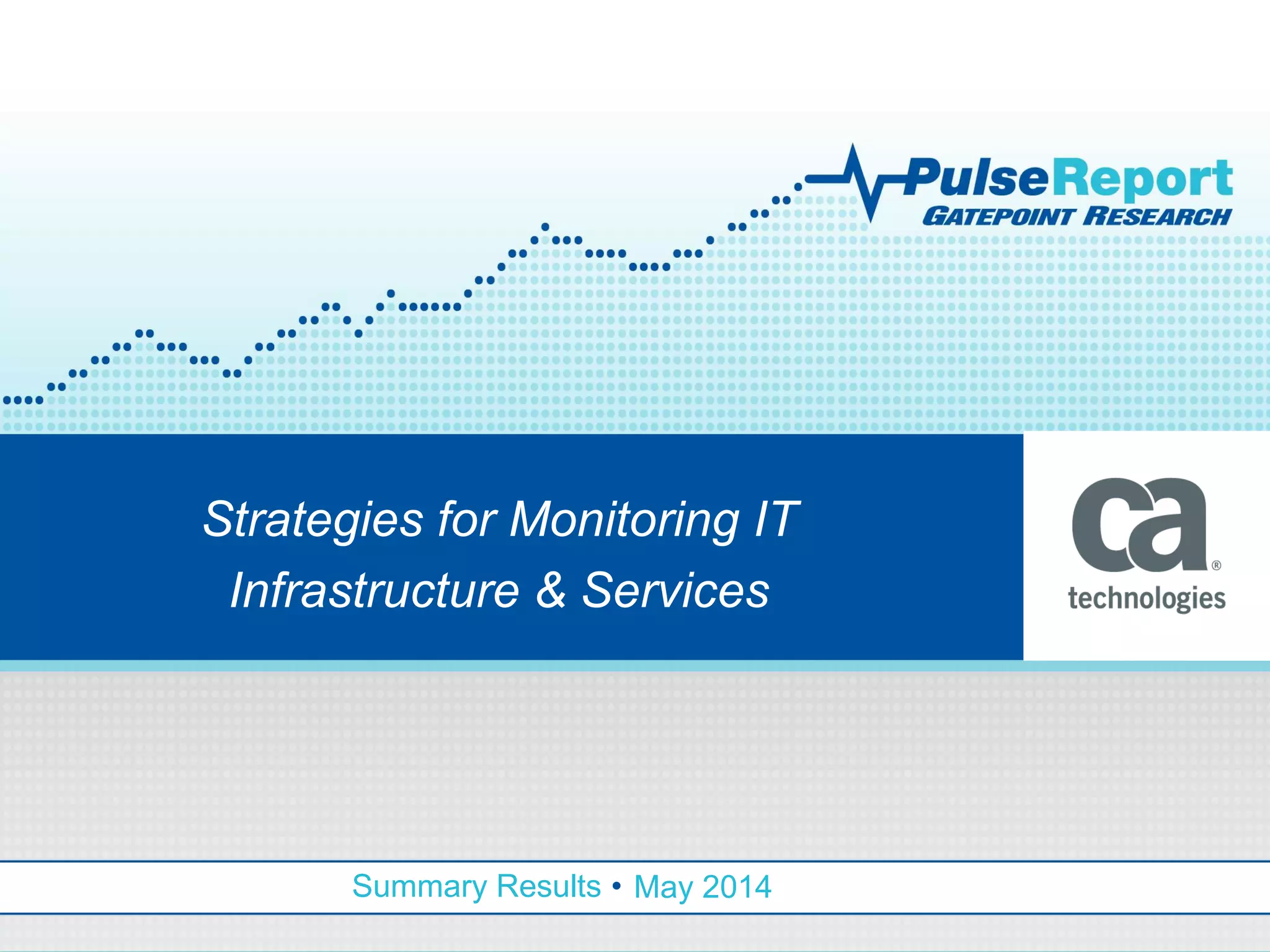 PulseReport
GATEPOINT RESEARCH

Strategies for Monitoring IT Infrastructure & Services

ca®
technologies

Summary Results • May 2014